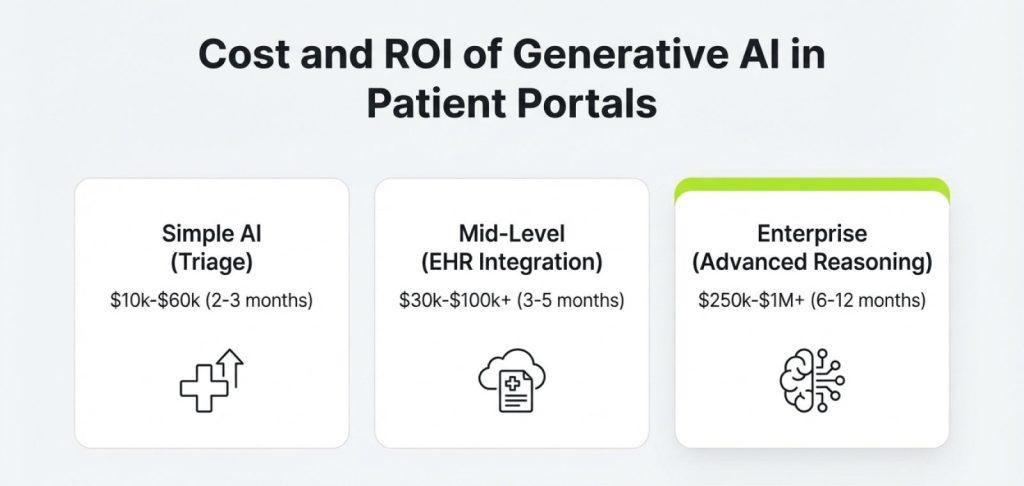 Cost and ROI of Generative AI in Patient Portals

Simple AI
(Triage)
\$10k-\$60k (2-3 months)

Mid-Level
(EHR Integration)
\$30k-\$100k+ (3-5 months)

Enterprise
(Advanced Reasoning)
\$250k-\$1M+ (6-12 months)